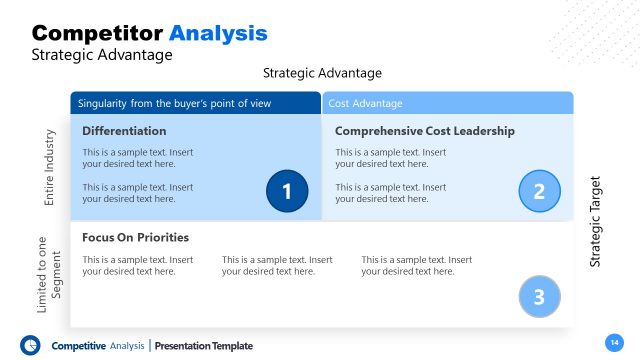 Competitor Analysis
Strategic Advantage

Strategic Advantage

Singularity from the buyer's point of view

Cost Advantage

Entire Industry

Differentiation

This is a sample text. Insert your desired text here.

This is a sample text. Insert your desired text here.

1

Comprehensive Cost Leadership

This is a sample text. Insert your desired text here.

This is a sample text. Insert your desired text here.

2

Strategic Target

Limited to one Segment

Focus On Priorities

This is a sample text. Insert your desired text here.

This is a sample text. Insert your desired text here.

This is a sample text. Insert your desired text here.

3

Competitive Analysis | Presentation Template

14